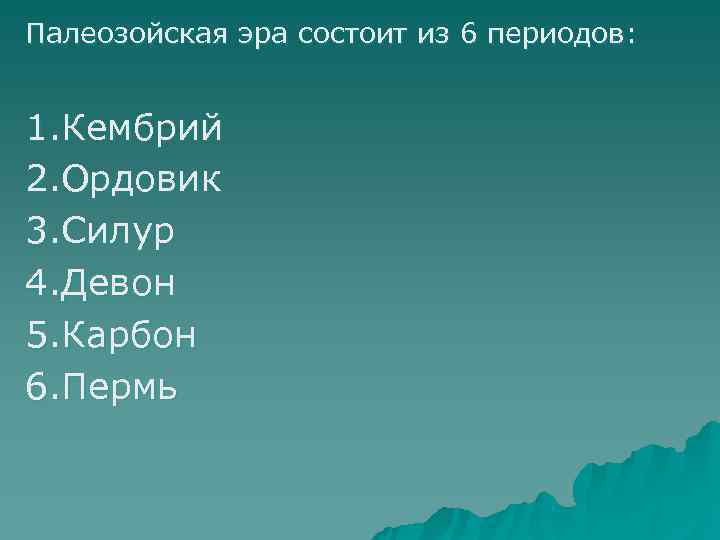 Палеозойская эра состоит из 6 периодов:

1.Кембрий
2.Ордовик
3.Силур
4.Девон
5.Карбон
6.Пермь